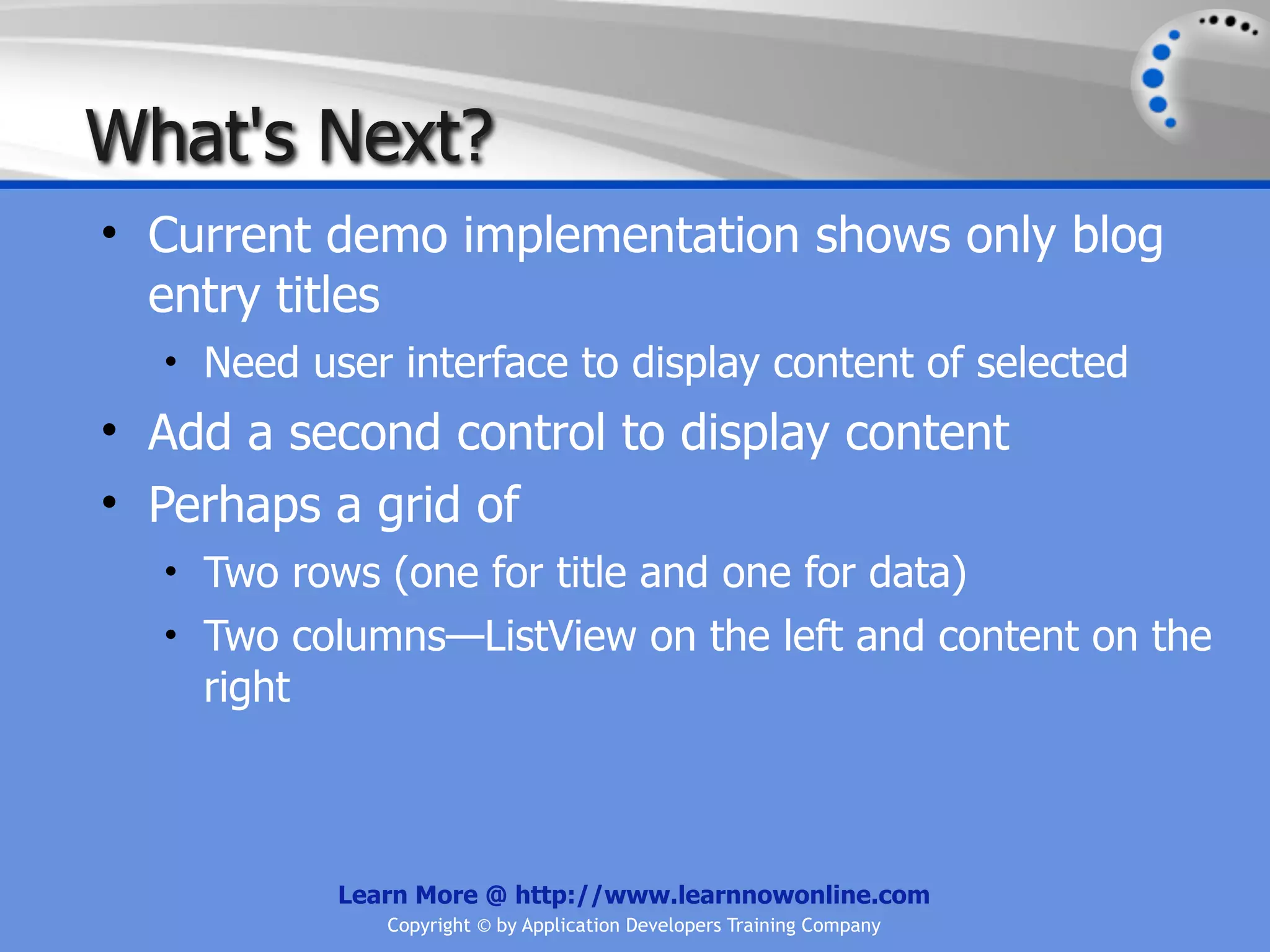 What's Next?

• Current demo implementation shows only blog entry titles
  • Need user interface to display content of selected
• Add a second control to display content
• Perhaps a grid of
  • Two rows (one for title and one for data)
  • Two columns—ListView on the left and content on the right

Learn More @ http://www.learnnowonline.com
Copyright © by Application Developers Training Company